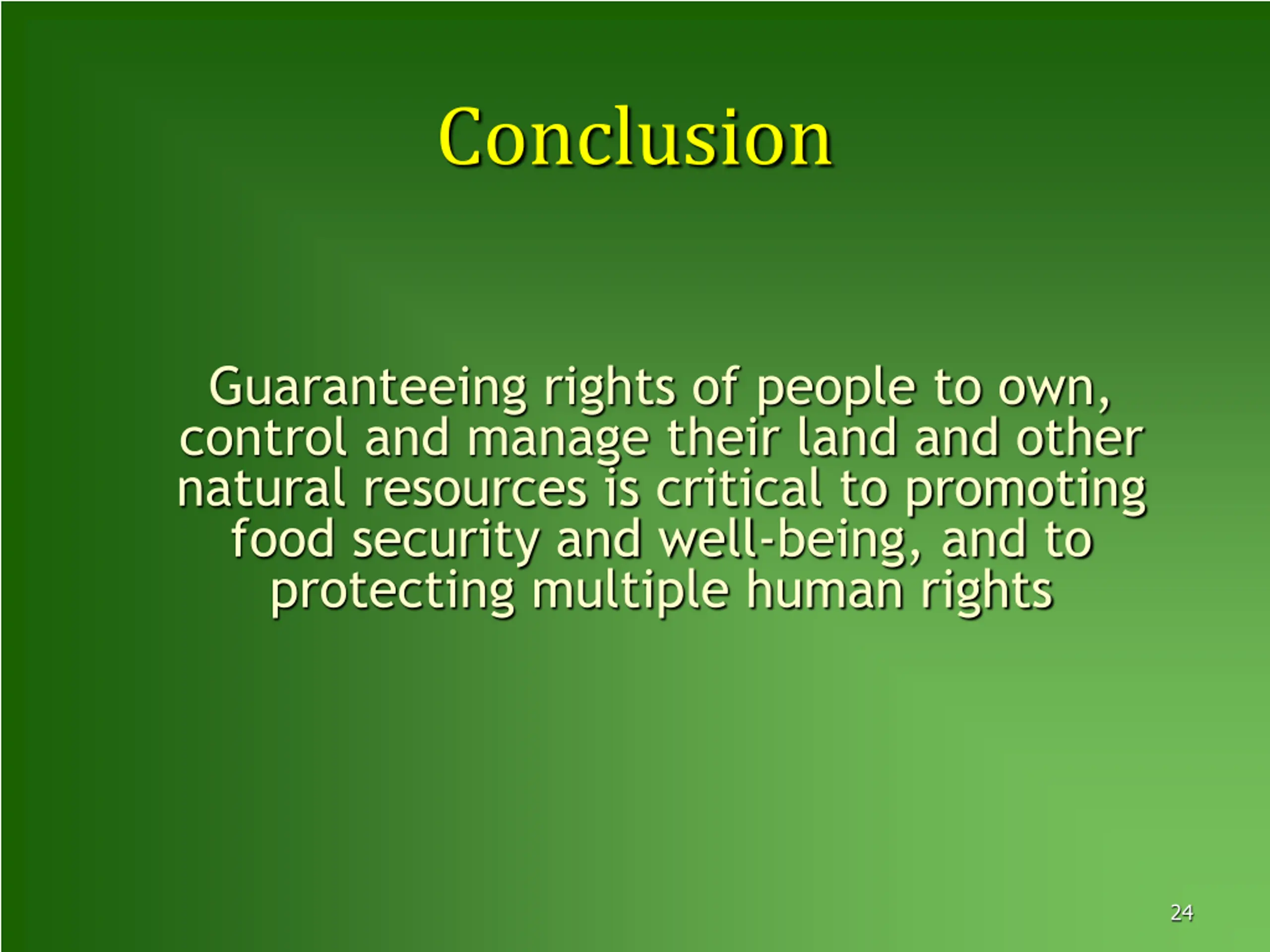 Conclusion

Guaranteeing rights of people to own, control and manage their land and other natural resources is critical to promoting food security and well-being, and to protecting multiple human rights

24